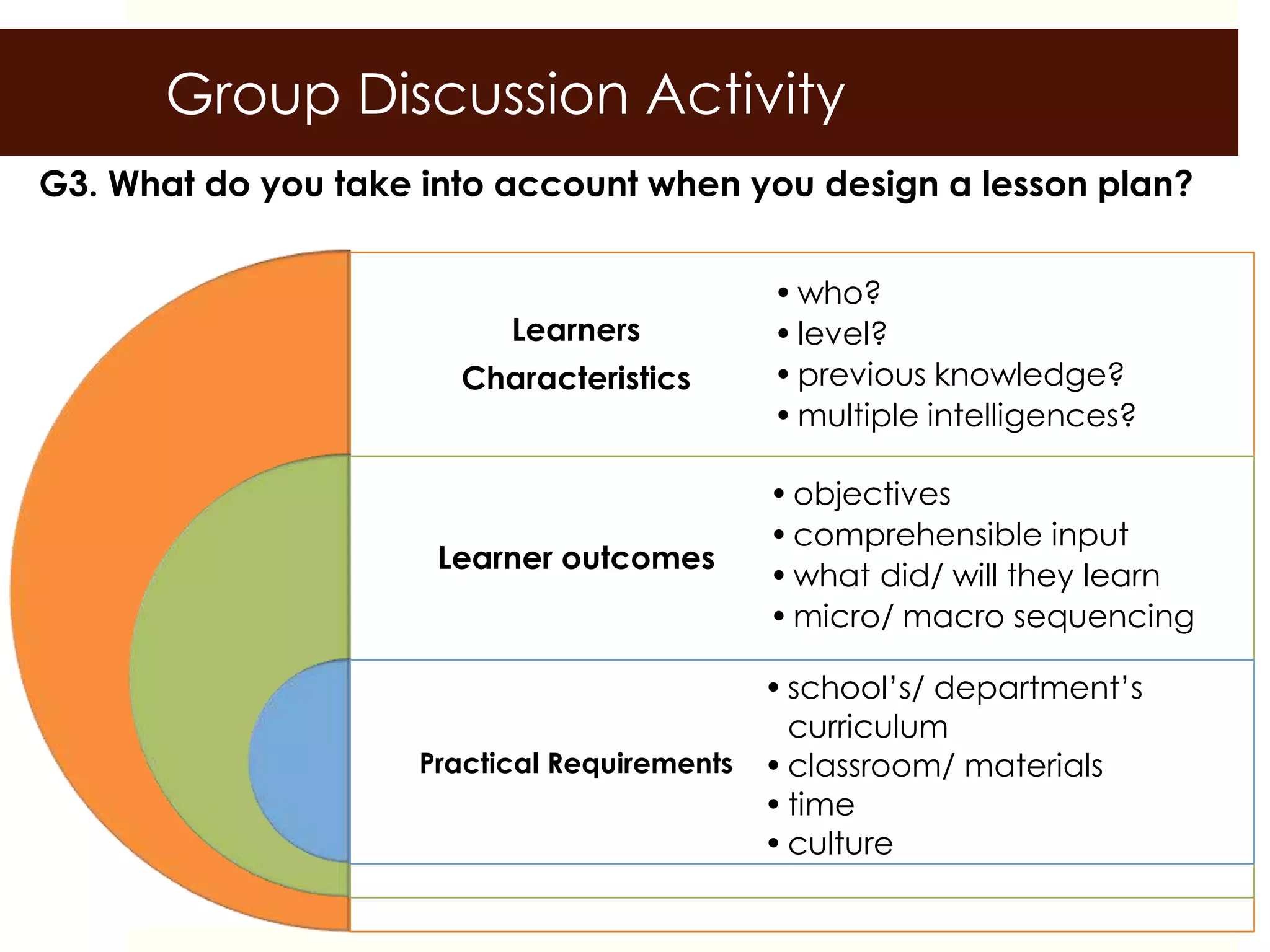 Group Discussion Activity

G3. What do you take into account when you design a lesson plan?

Learners Characteristics

• who?
• level?
• previous knowledge?
• multiple intelligences?

Learner outcomes

• objectives
• comprehensible input
• what did/ will they learn
• micro/ macro sequencing

Practical Requirements

• school's/ department's curriculum
• classroom/ materials
• time
• culture